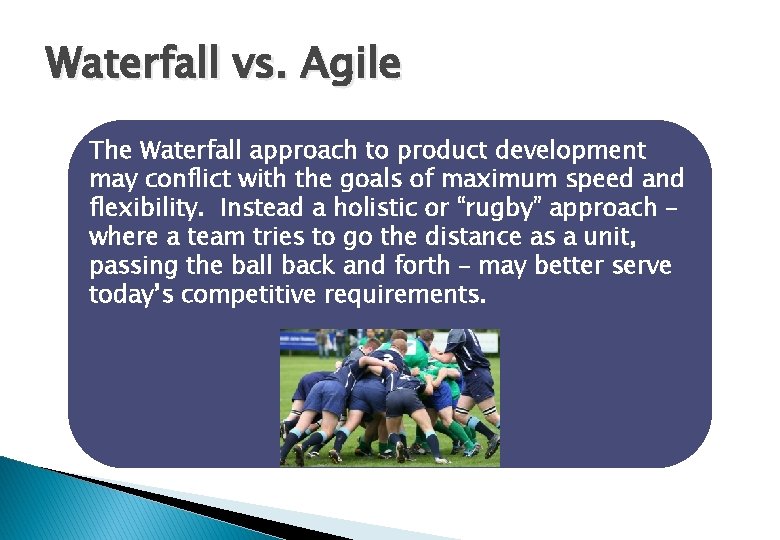 Waterfall vs. Agile

The Waterfall approach to product development may conflict with the goals of maximum speed and flexibility. Instead a holistic or “rugby” approach – where a team tries to go the distance as a unit, passing the ball back and forth – may better serve today’s competitive requirements.